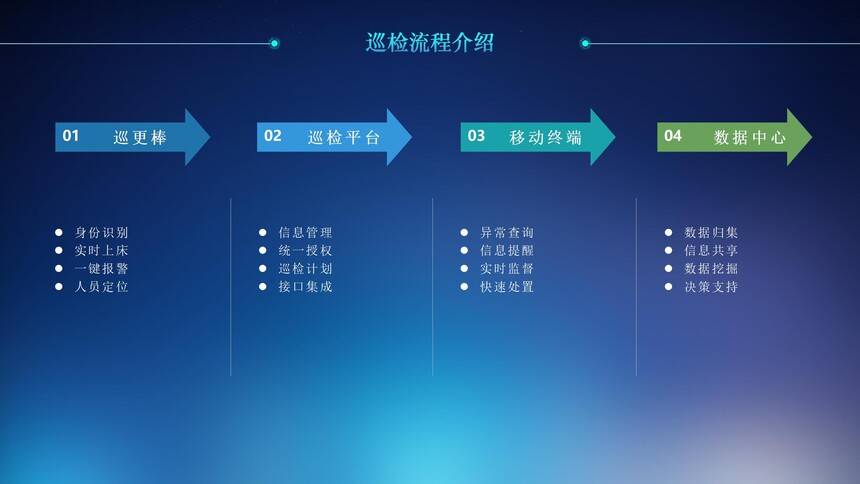 巡检流程介绍

01 巡更棒

- 身份识别
- 实时上床
- 一键报警
- 人员定位

02 巡检平台

- 信息管理
- 统一授权
- 巡检计划
- 接口集成

03 移动终端

- 异常查询
- 信息提醒
- 实时监督
- 快速处置

04 数据中心

- 数据归集
- 信息共享
- 数据挖掘
- 决策支持